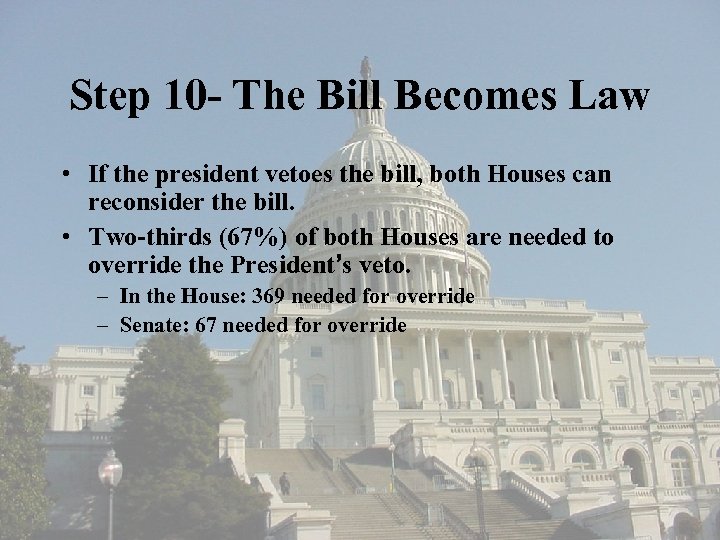 Step 10- The Bill Becomes Law

• If the president vetoes the bill, both Houses can reconsider the bill.
• Two-thirds (67%) of both Houses are needed to override the President's veto.
– In the House: 369 needed for override
– Senate: 67 needed for override